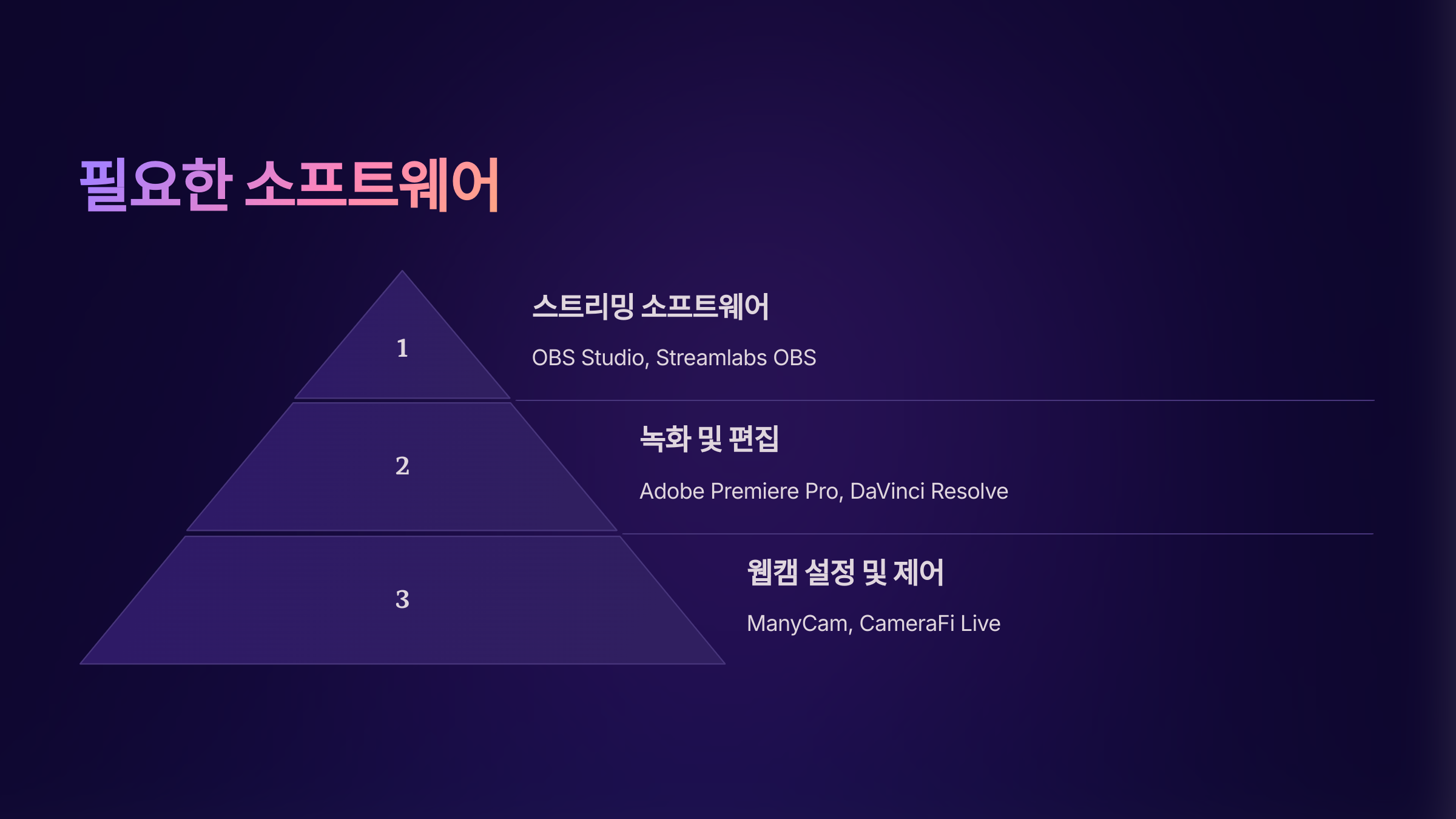 필요한 소프트웨어

1

스트리밍 소프트웨어

OBS Studio, Streamlabs OBS

2

녹화 및 편집

Adobe Premiere Pro, DaVinci Resolve

3

웹캠 설정 및 제어

ManyCam, CameraFi Live